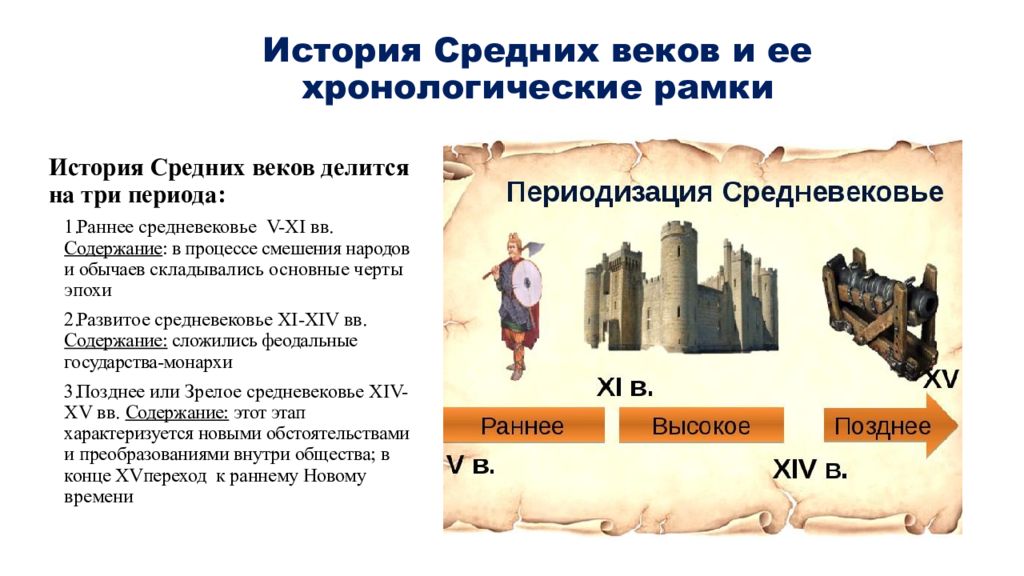 История Средних веков и ее хронологические рамки

История Средних веков делится на три периода:

1.Раннее средневековье V-XI вв. Содержание: в процессе смешения народов и обычаев складывались основные черты эпохи

2.Развитое средневековье XI-XIV вв. Содержание: сложились феодальные государства-монархи

3.Позднее или Зрелое средневековье XIV-XV вв. Содержание: этот этап характеризуется новыми обстоятельствами и преобразованиями внутри общества; в конце XVпереход к раннему Новому времени

Периодизация Средневековье

XI в.

XV

Раннее

Высокое

Позднее

V в.

XIV в.